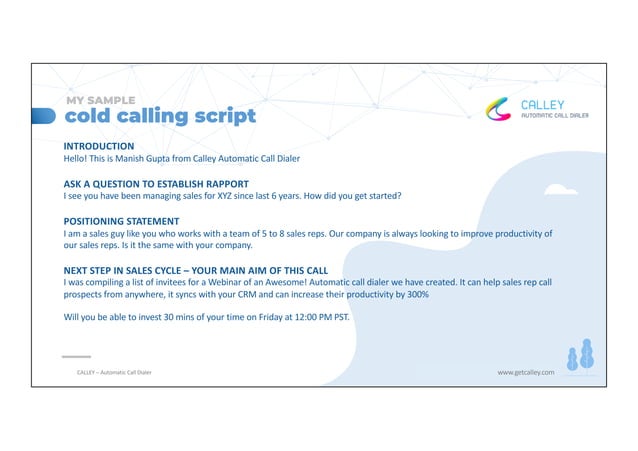 MY SAMPLE
cold calling script

CALLEY
AUTOMATIC CALL DIALER

INTRODUCTION
Hello! This is Manish Gupta from Calley Automatic Call Dialer

ASK A QUESTION TO ESTABLISH RAPPORT
I see you have been managing sales for XYZ since last 6 years. How did you get started?

POSITIONING STATEMENT
I am a sales guy like you who works with a team of 5 to 8 sales reps. Our company is always looking to improve productivity of our sales reps. Is it the same with your company.

NEXT STEP IN SALES CYCLE – YOUR MAIN AIM OF THIS CALL
I was compiling a list of invitees for a Webinar of an Awesome! Automatic call dialer we have created. It can help sales rep call prospects from anywhere, it syncs with your CRM and can increase their productivity by 300%

Will you be able to invest 30 mins of your time on Friday at 12:00 PM PST.

CALLEY – Automatic Call Dialer

www.getcalley.com